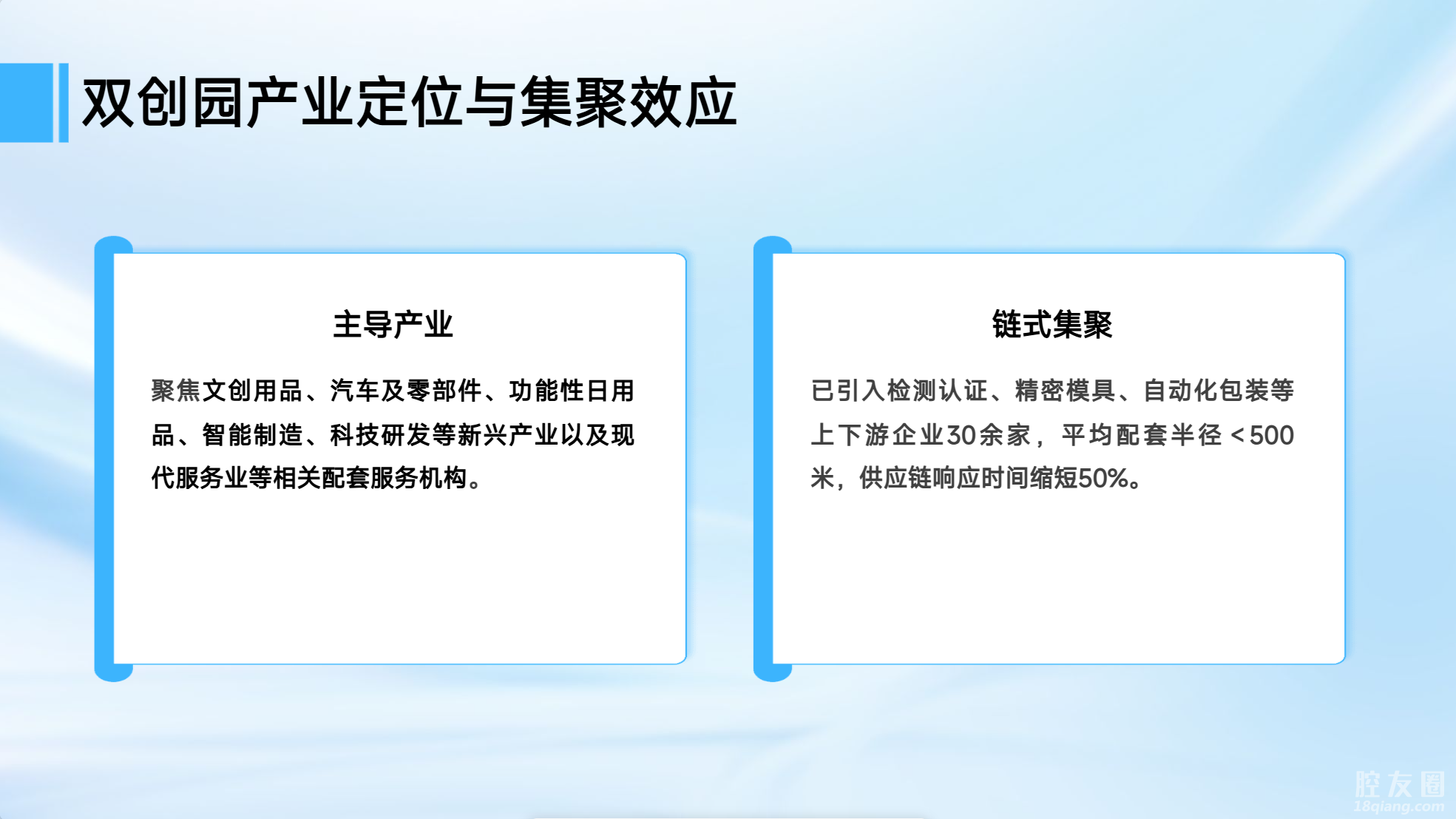 双创园产业定位与集聚效应

主导产业

聚焦文创用品、汽车及零部件、功能性日用品、智能制造、科技研发等新兴产业以及现代服务业等相关配套服务机构。

链式集聚

已引入检测认证、精密模具、自动化包装等上下游企业30余家，平均配套半径＜500米，供应链响应时间缩短50%。

腔友圈
18qiang.com